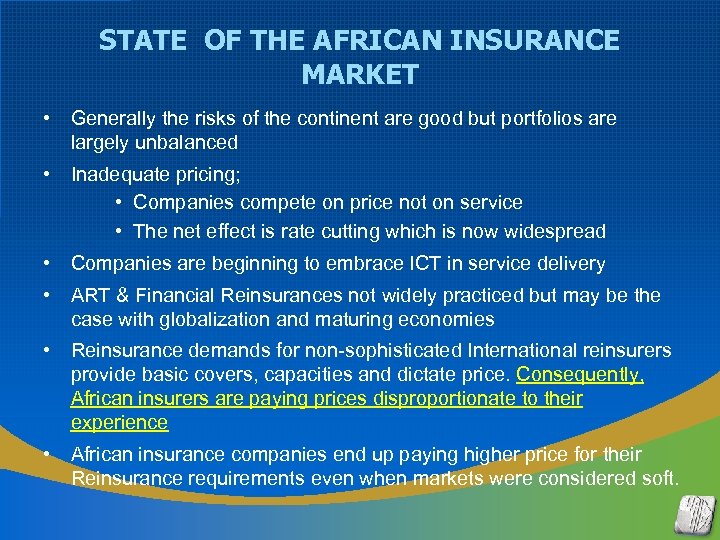 STATE OF THE AFRICAN INSURANCE MARKET

• Generally the risks of the continent are good but portfolios are largely unbalanced

• Inadequate pricing;

• Companies compete on price not on service

• The net effect is rate cutting which is now widespread

• Companies are beginning to embrace ICT in service delivery

• ART & Financial Reinsurances not widely practiced but may be the case with globalization and maturing economies

• Reinsurance demands for non-sophisticated International reinsurers provide basic covers, capacities and dictate price. Consequently, African insurers are paying prices disproportionate to their experience

• African insurance companies end up paying higher price for their Reinsurance requirements even when markets were considered soft.